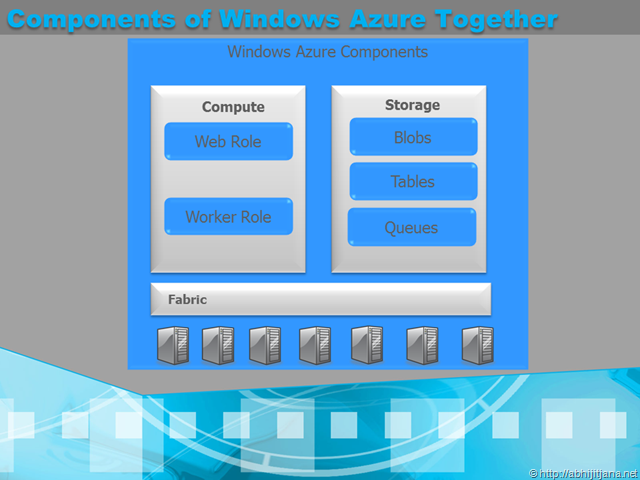 Components of Windows Azure Together

Windows Azure Components

Compute

Web Role

Worker Role

Storage

Blobs

Tables

Queues

Fabric

© http://abhijitjana.net